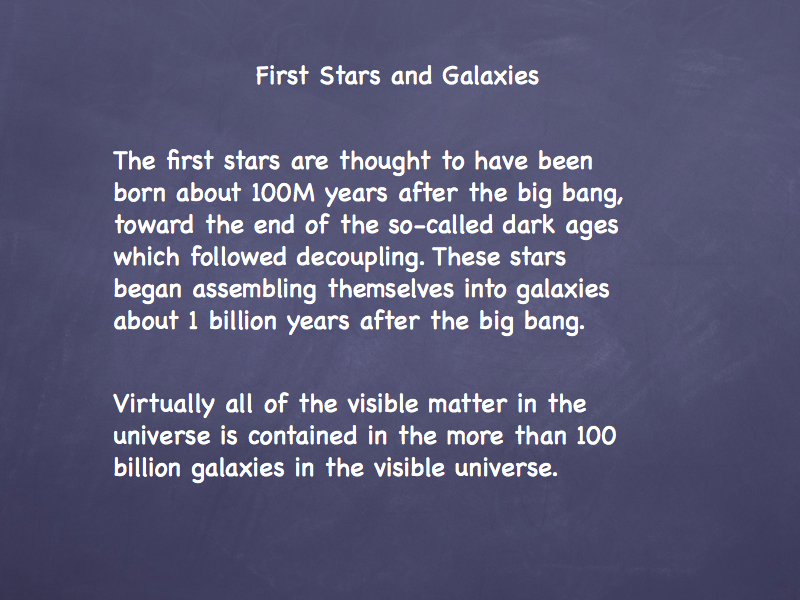 First Stars and Galaxies

The first stars are thought to have been born about 100M years after the big bang, toward the end of the so-called dark ages which followed decoupling. These stars began assembling themselves into galaxies about 1 billion years after the big bang.

Virtually all of the visible matter in the universe is contained in the more than 100 billion galaxies in the visible universe.